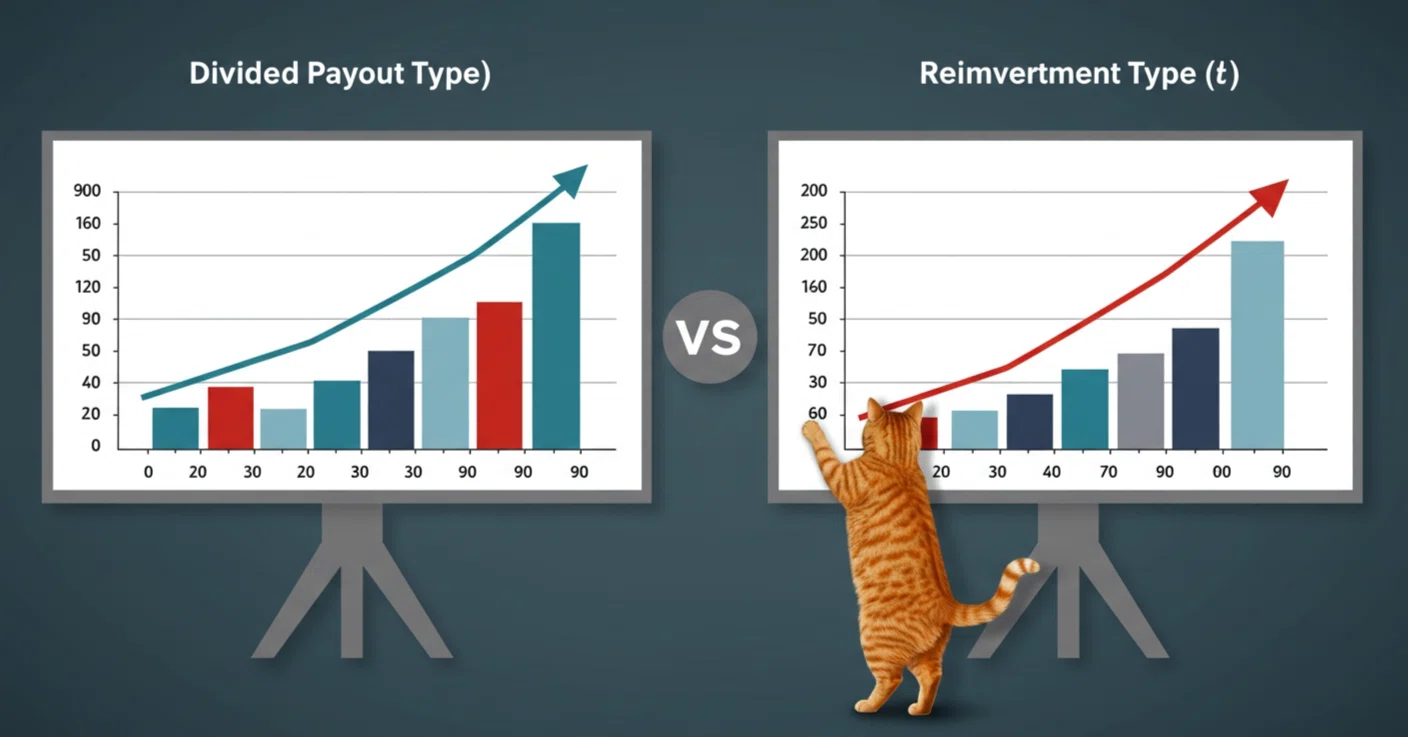 Divided Payout Type)

900
160
50
120
90
50
40
20
0

0 20 30 20 30 30 90 90 90

VS

Reimvertment Type ($t$)

200
250
200
160
50
70
30
60

20 30 40 70 90 00 90